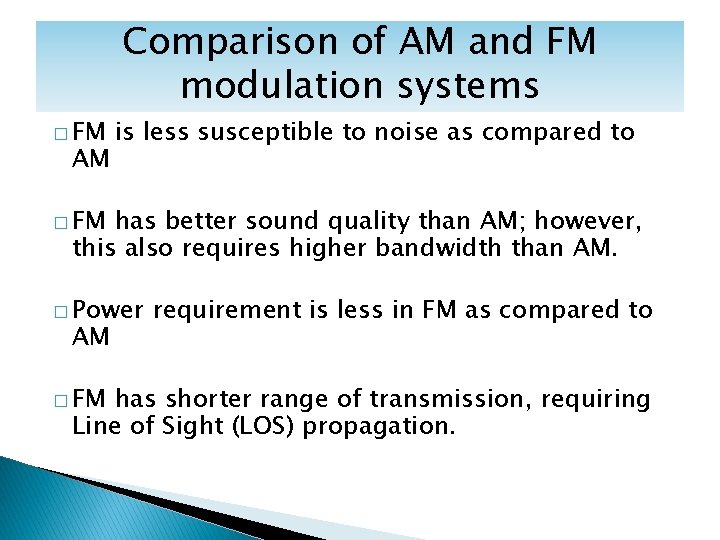 Comparison of AM and FM modulation systems

□ FM is less susceptible to noise as compared to AM

□ FM has better sound quality than AM; however, this also requires higher bandwidth than AM.

□ Power requirement is less in FM as compared to AM

□ FM has shorter range of transmission, requiring Line of Sight (LOS) propagation.